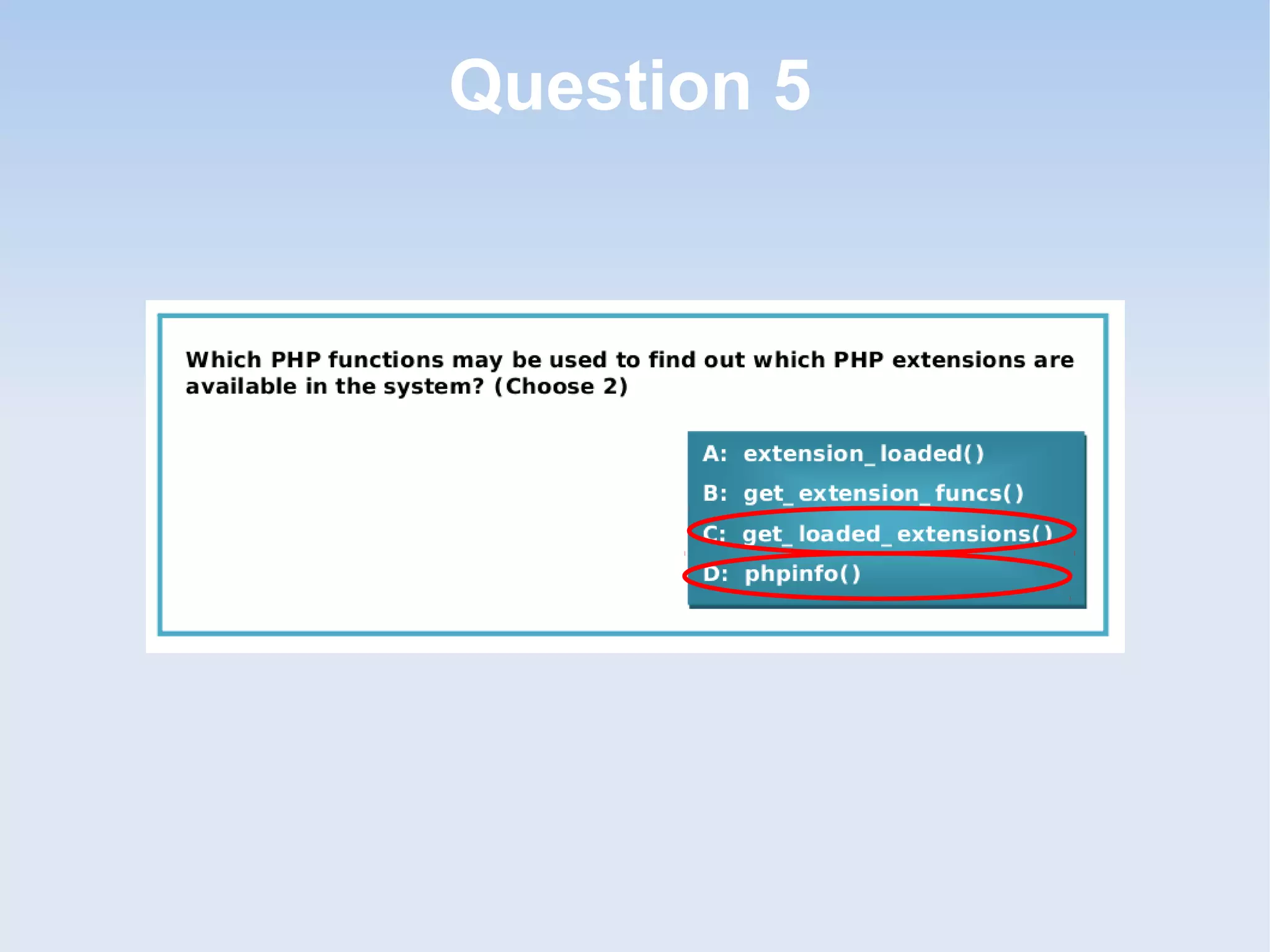 Question 5

Which PHP functions may be used to find out which PHP extensions are available in the system? (Choose 2)

A: extension_loaded()

B: get_extension_funcs()

C: get_loaded_extensions()

D: phpinfo()